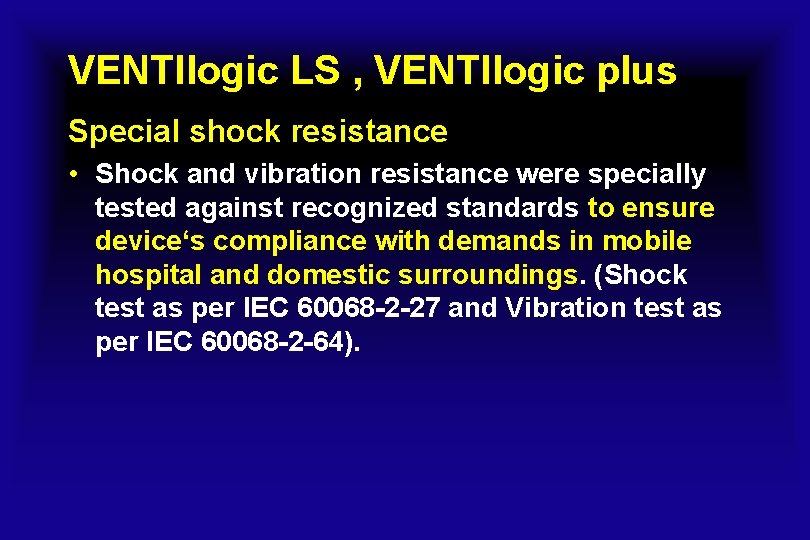 VENTIlogic LS , VENTIlogic plus

Special shock resistance

• Shock and vibration resistance were specially tested against recognized standards to ensure device‘s compliance with demands in mobile hospital and domestic surroundings. (Shock test as per IEC 60068-2-27 and Vibration test as per IEC 60068-2-64).